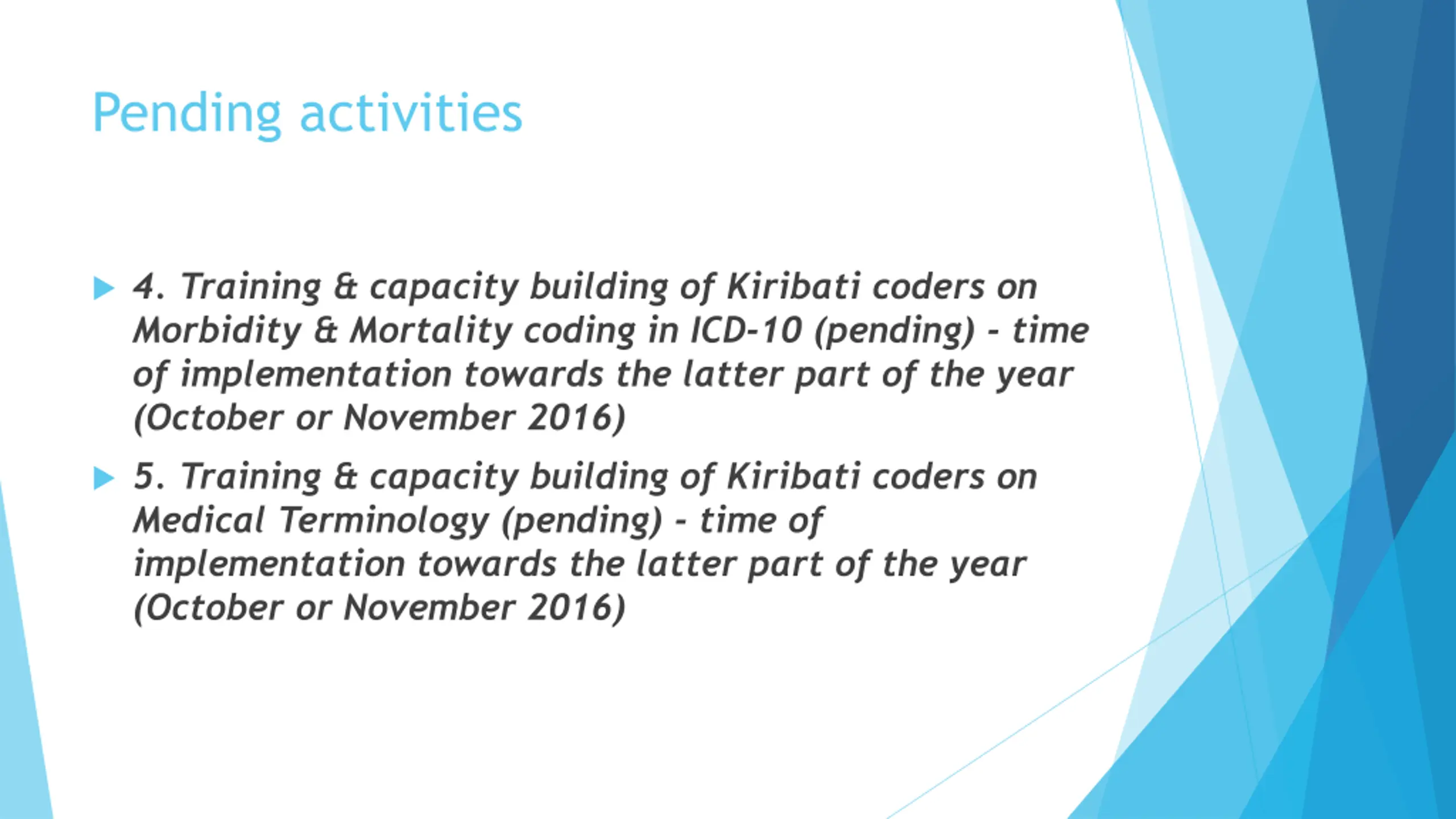 Pending activities

4. Training & capacity building of Kiribati coders on Morbidity & Mortality coding in ICD-10 (pending) - time of implementation towards the latter part of the year (October or November 2016)

5. Training & capacity building of Kiribati coders on Medical Terminology (pending) - time of implementation towards the latter part of the year (October or November 2016)